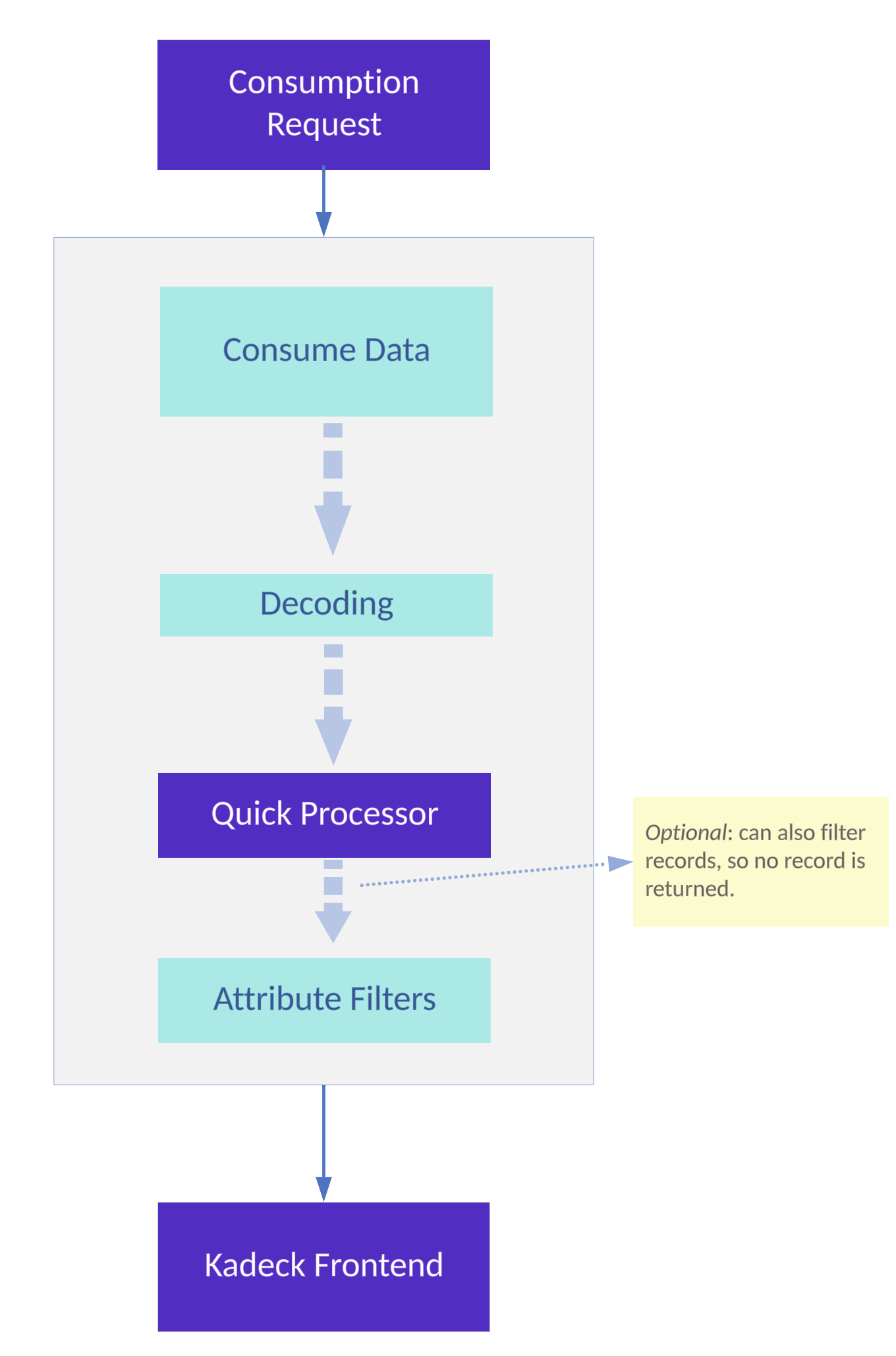 Consumption Request

Consume Data

Decoding

Quick Processor

Optional: can also filter records, so no record is returned.

Attribute Filters

Kadeck Frontend